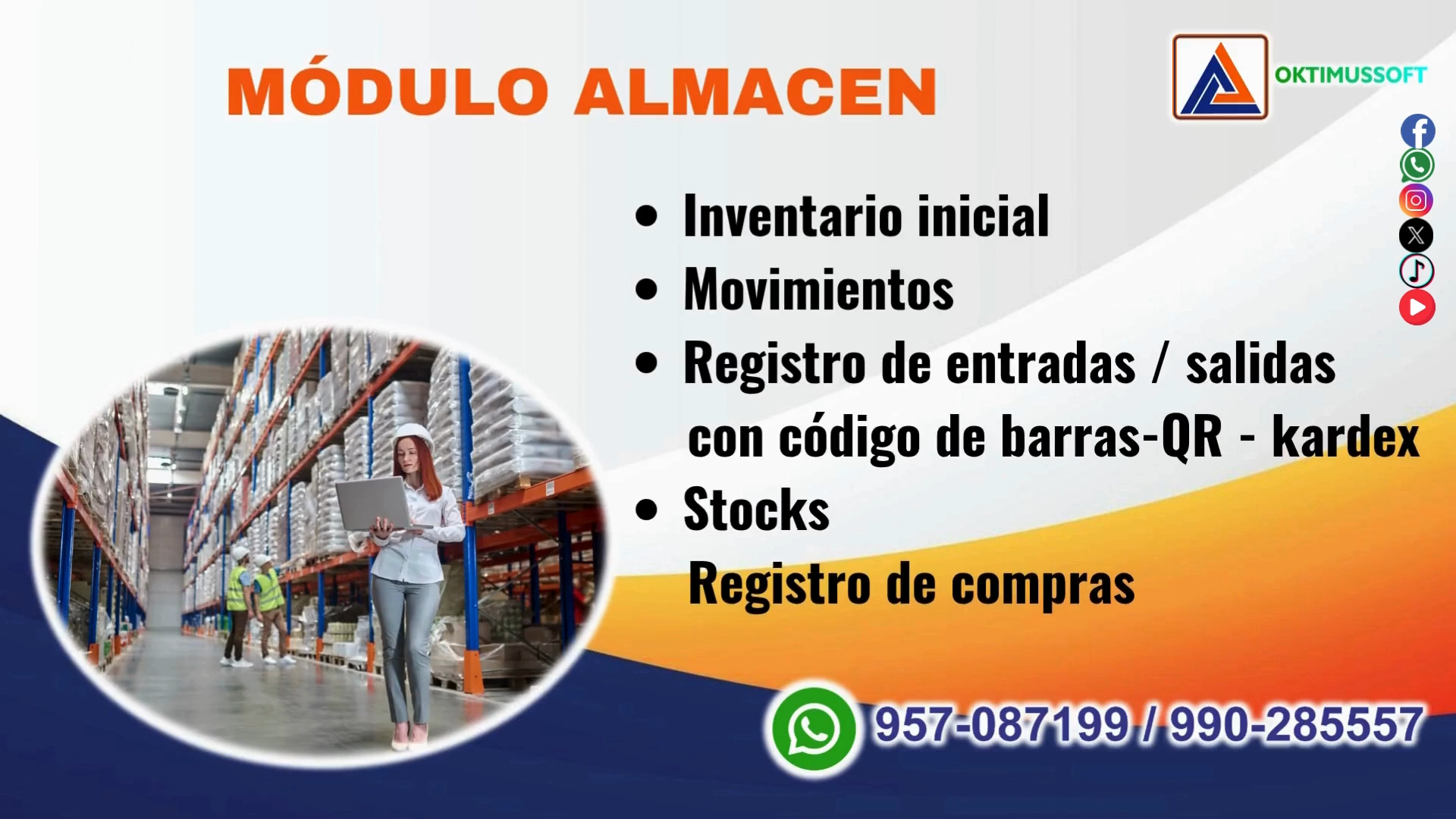 MÓDULO ALMACEN

OKTIMUSSOFT

• Inventario inicial
• Movimientos
• Registro de entradas / salidas con código de barras-QR - kardex
• Stocks
Registro de compras

957-087199 / 990-285557